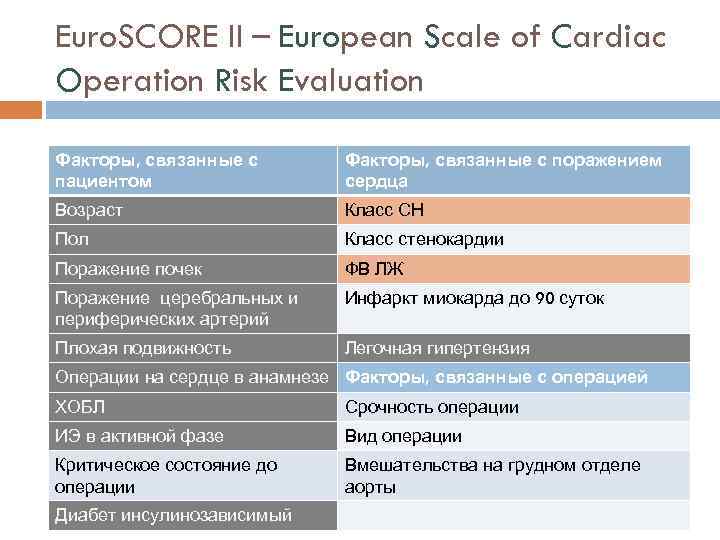 EuroSCORE II – European Scale of Cardiac Operation Risk Evaluation

| Факторы, связанные с пациентом | Факторы, связанные с поражением сердца |
|---|---|
| Возраст | Класс СН |
| Пол | Класс стенокардии |
| Поражение почек | ФВ ЛЖ |
| Поражение церебральных и периферических артерий | Инфаркт миокарда до 90 суток |
| Плохая подвижность | Легочная гипертензия |
| Операции на сердце в анамнезе | Факторы, связанные с операцией |
| ХОБЛ | Срочность операции |
| ИЭ в активной фазе | Вид операции |
| Критическое состояние до операции | Вмешательства на грудном отделе аорты |
| Диабет инсулинозависимый | |